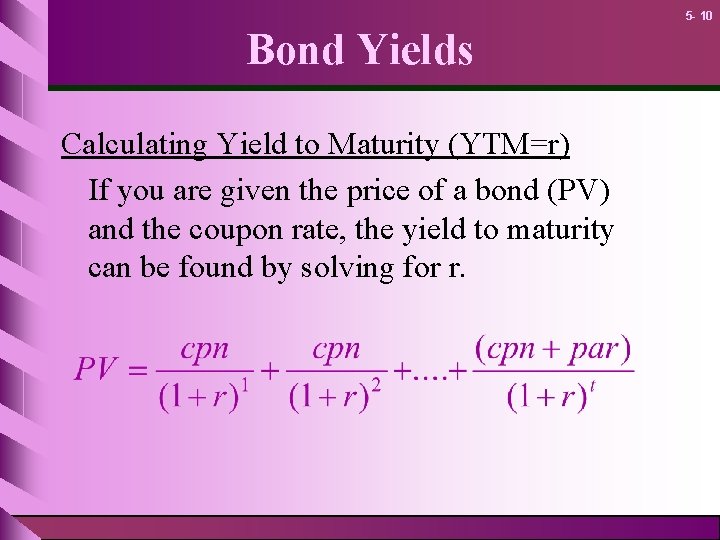 5- 10

Bond Yields

Calculating Yield to Maturity (YTM=r)

If you are given the price of a bond (PV) and the coupon rate, the yield to maturity can be found by solving for r.

$PV = \frac{cpn}{(1+r)^1} + \frac{cpn}{(1+r)^2} + .... + \frac{(cpn + par)}{(1+r)^t}$